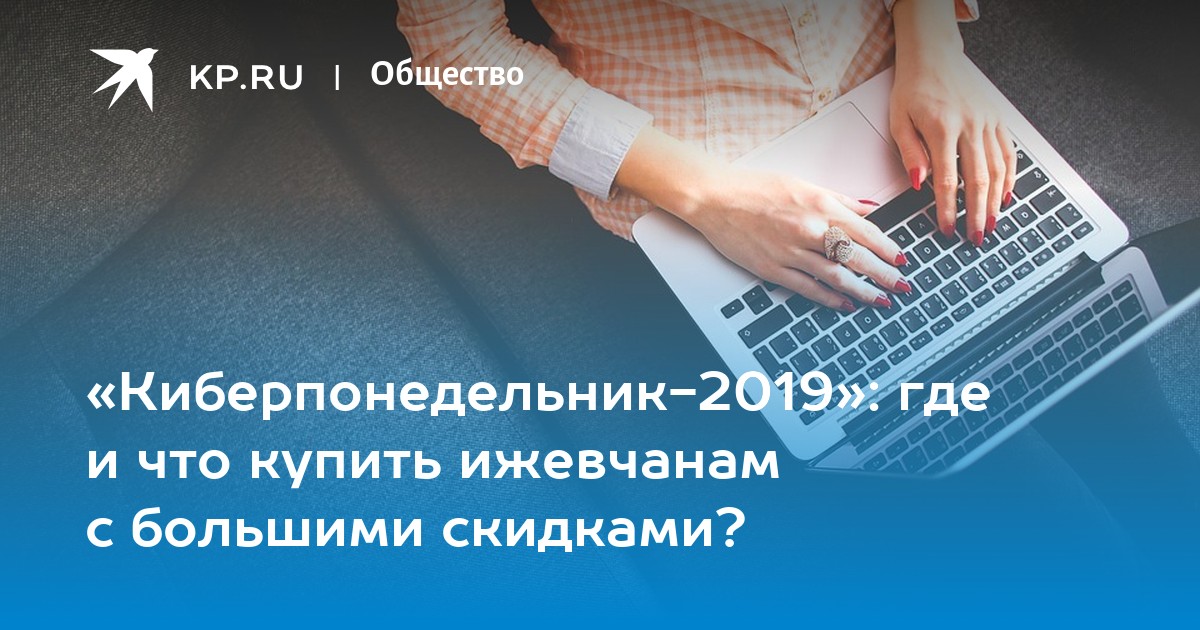 KP.RU | Общество

«Киберпонедельник-2019»: где и что купить ижевчанам с большими скидками?